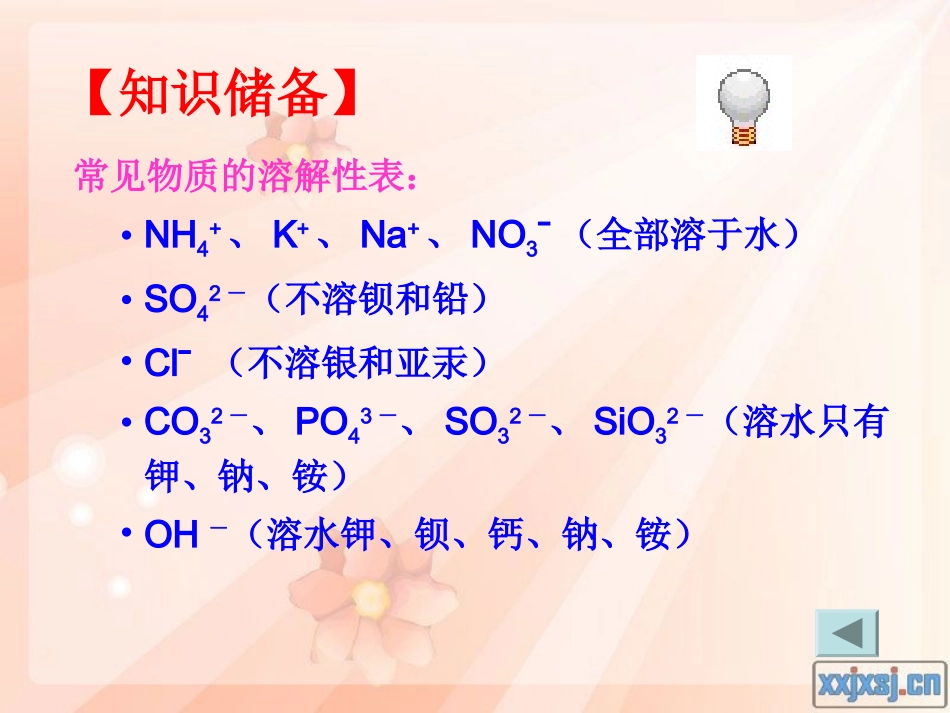 【知识储备】

常见物质的溶解性表：

• $NH_4^+$、 $K^+$、 $Na^+$、 $NO_3^-$（全部溶于水）

• $SO_4^{2-}$（不溶钡和铅）

• $Cl^-$ （不溶银和亚汞）

• $CO_3^{2-}$、 $PO_4^{3-}$、 $SO_3^{2-}$、 $SiO_3^{2-}$（溶水只有钾、钠、铵）

• $OH^-$（溶水钾、钡、钙、钠、铵）

xxjxsj.cn